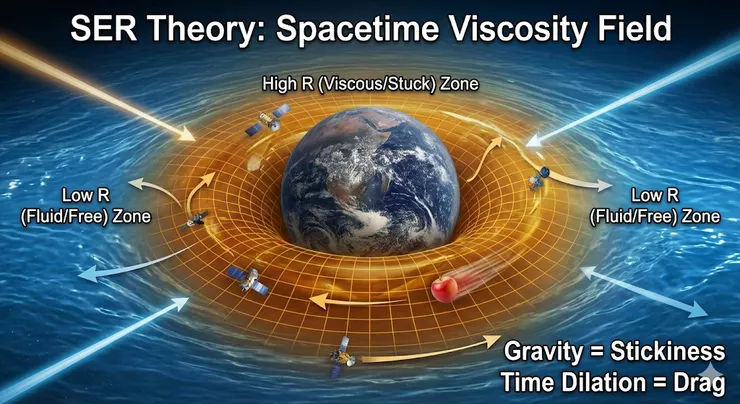 SER Theory: Spacetime Viscosity Field

High R (Viscous/Stuck) Zone

Low R (Fluid/Free) Zone

Low R (Fluid/Free) Zone

Gravity = Stickiness
Time Dilation = Drag